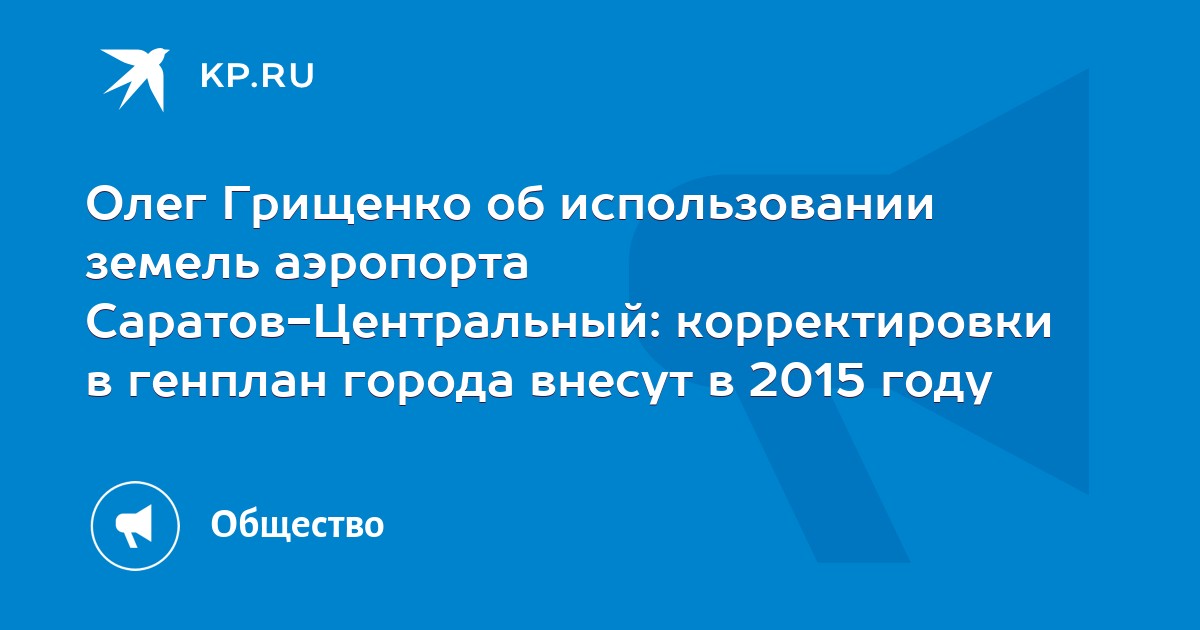 KP.RU

Олег Грищенко об использовании земель аэропорта Саратов-Центральный: корректировки в генплан города внесут в 2015 году

Общество